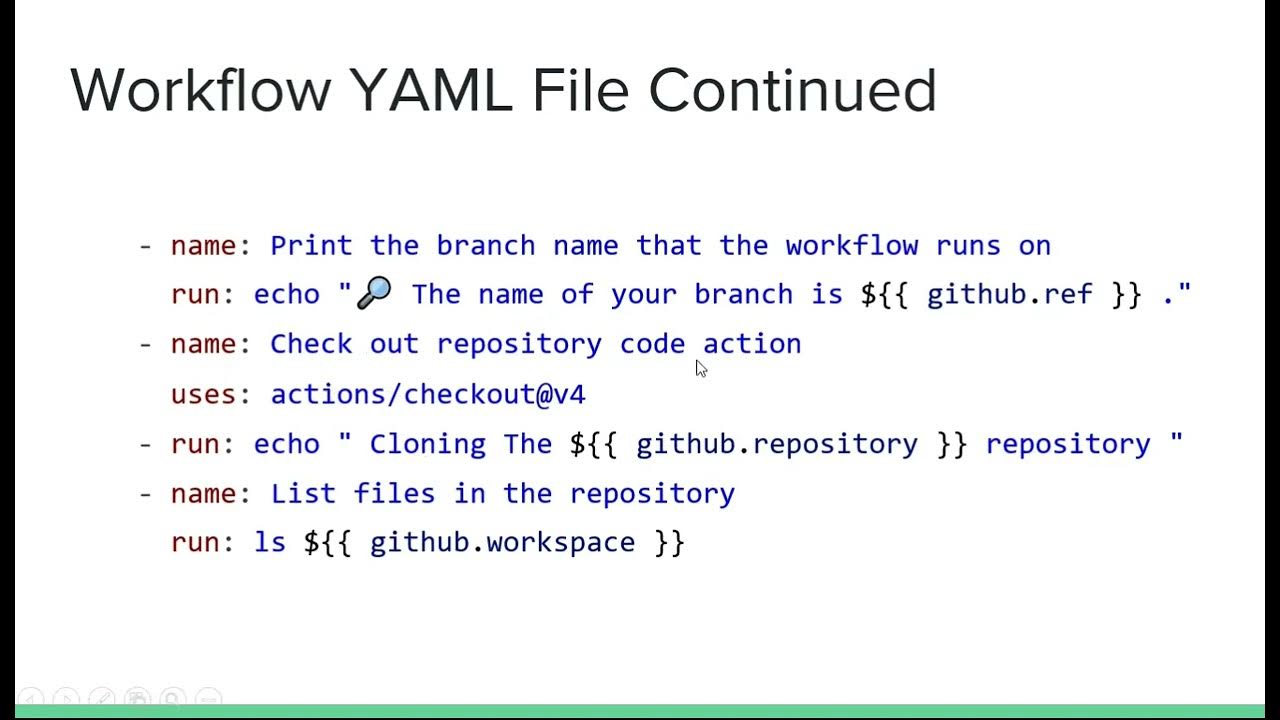 Workflow YAML File Continued

- name: Print the branch name that the workflow runs on
  run: echo "🔎 The name of your branch is ${{ github.ref }} ."
- name: Check out repository code action
  uses: actions/checkout@v4
- run: echo " Cloning The ${{ github.repository }} repository "
- name: List files in the repository
  run: ls ${{ github.workspace }}